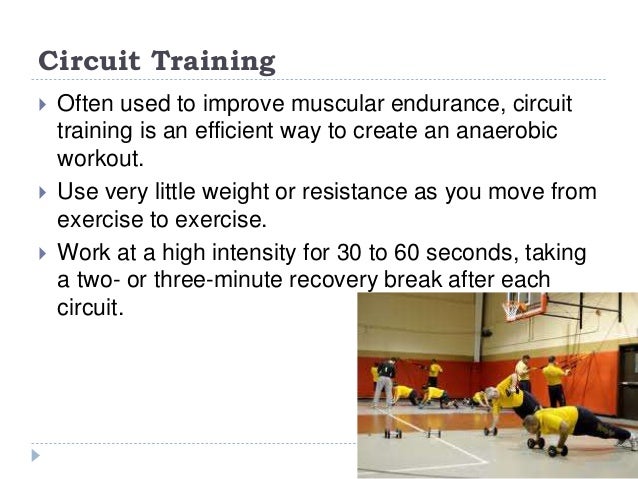 Circuit Training

Often used to improve muscular endurance, circuit training is an efficient way to create an anaerobic workout.

Use very little weight or resistance as you move from exercise to exercise.

Work at a high intensity for 30 to 60 seconds, taking a two- or three-minute recovery break after each circuit.